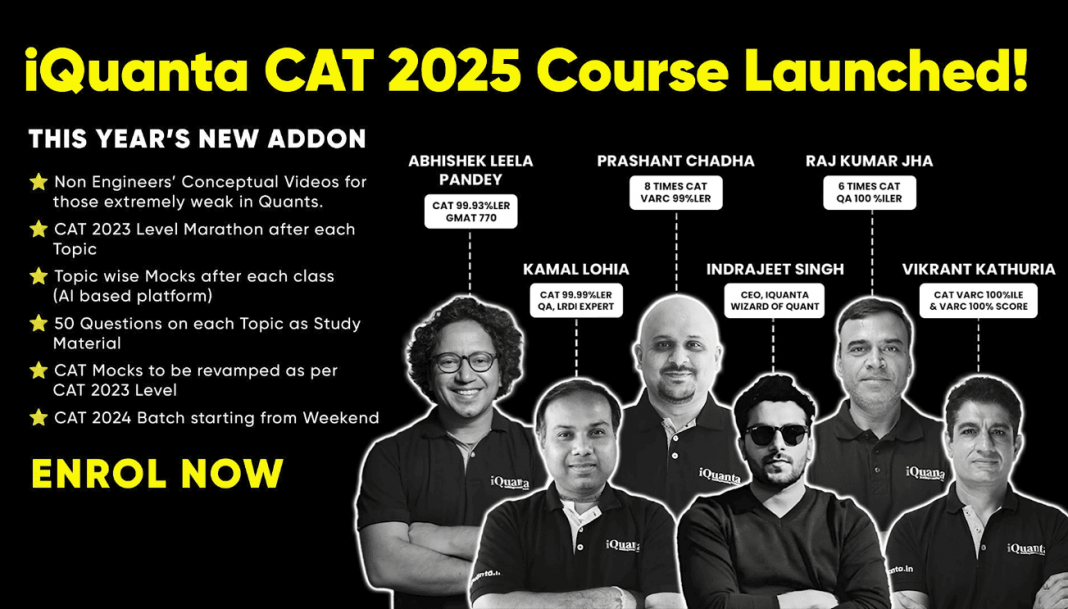 iQuanta CAT 2025 Course Launched!

THIS YEAR'S NEW ADDON

Non Engineers' Conceptual Videos for those extremely weak in Quants.

CAT 2023 Level Marathon after each Topic

Topic wise Mocks after each class (AI based platform)

50 Questions on each Topic as Study Material

CAT Mocks to be revamped as per CAT 2023 Level

CAT 2024 Batch starting from Weekend

ENROL NOW

ABHISHEK LEELA PANDEY
CAT 99.93%LER GMAT 770

PRASHANT CHADHA
8 TIMES CAT VARC 99%LER

RAJ KUMAR JHA
6 TIMES CAT QA 100 %ILER

KAMAL LOHIA
CAT 99.99%LER QA, LRDI EXPERT

INDRAJEET SINGH
CEO, IQUANTA WIZARD OF QUANT

VIKRANT KATHURIA
CAT VARC 100%ILE & VARC 100% SCORE

iQuanta
iQuanta
iQuanta
iQuanta
iQuanta